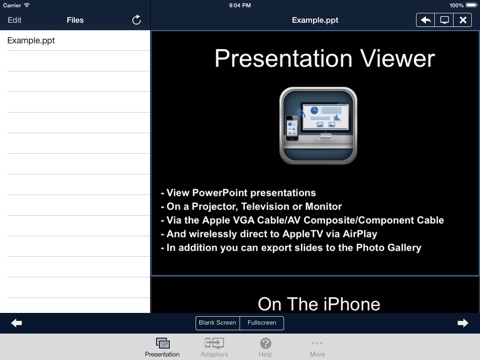 Carrier
9:04 PM
100%

Edit
Files
Example.ppt

Example.ppt

Presentation Viewer

- View PowerPoint presentations
- On a Projector, Television or Monitor
- Via the Apple VGA Cable/AV Composite/Component Cable
- And wirelessly direct to AppleTV via AirPlay
- In addition you can export slides to the Photo Gallery

On The iPhone

Blank Screen
Fullscreen

Presentation
Adaptors
Help
More